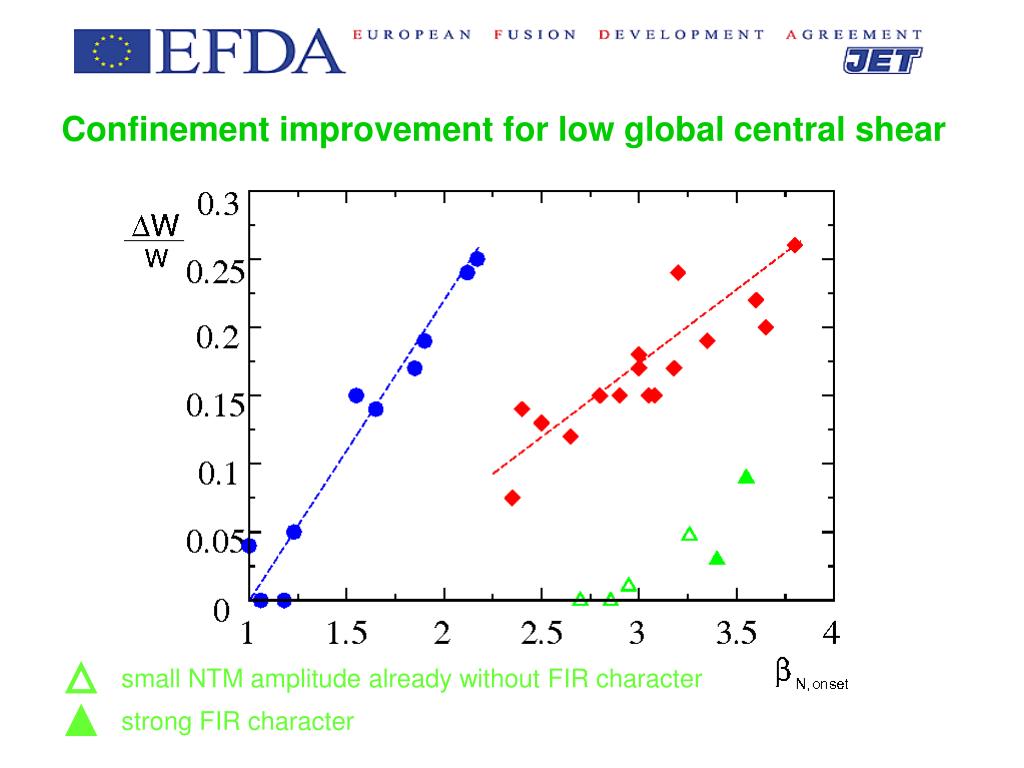 EFDA EUROPEAN FUSION DEVELOPMENT AGREEMENT

JET

Confinement improvement for low global central shear

$\frac{\Delta W}{W}$

0.3
0.25
0.2
0.15
0.1
0.05
0

1 1.5 2 2.5 3 3.5 4

$\beta_{N,onset}$

small NTM amplitude already without FIR character

strong FIR character